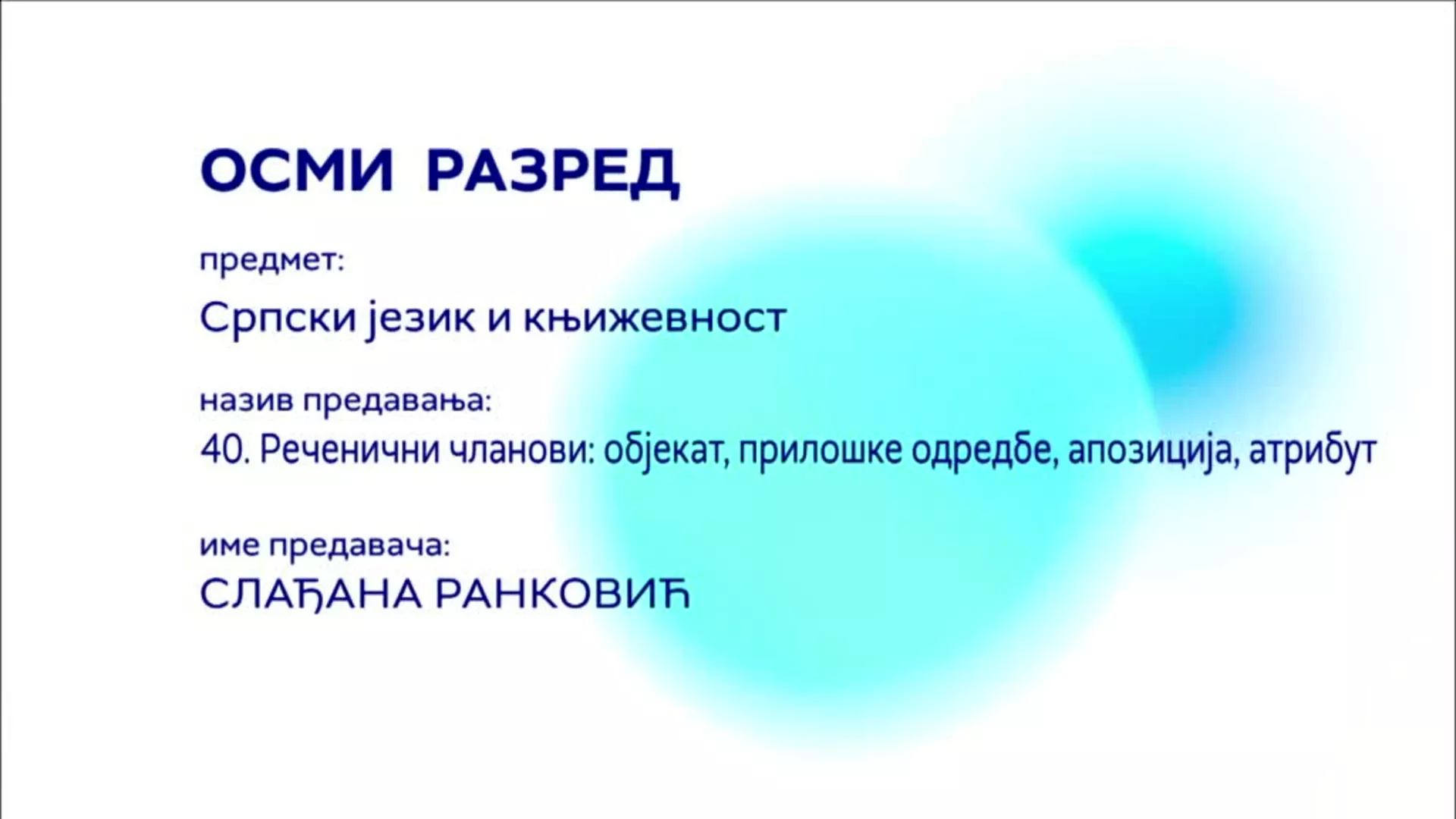 ОСМИ РАЗРЕД

предмет:

Српски језик и књижевност

назив предавања:

40. Реченични чланови: објекат, прилошке одредбе, апозиција, атрибут

име предавача:

СЛАЂАНА РАНКОВИЋ